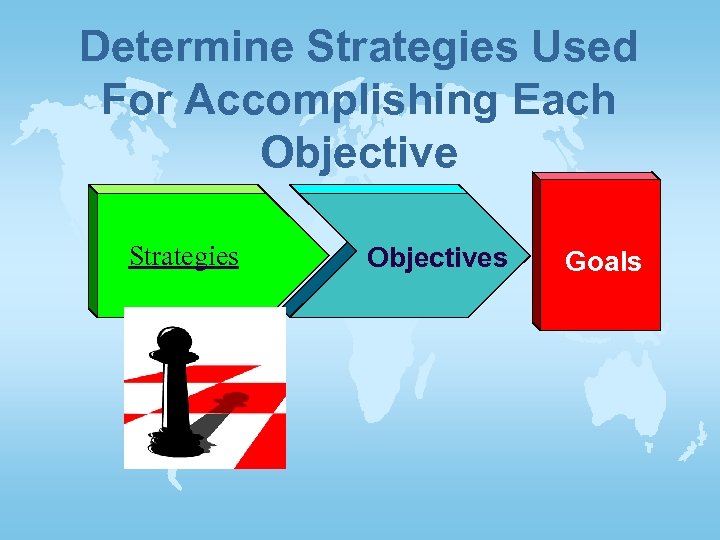 Determine Strategies Used For Accomplishing Each Objective

Strategies

Objectives

Goals